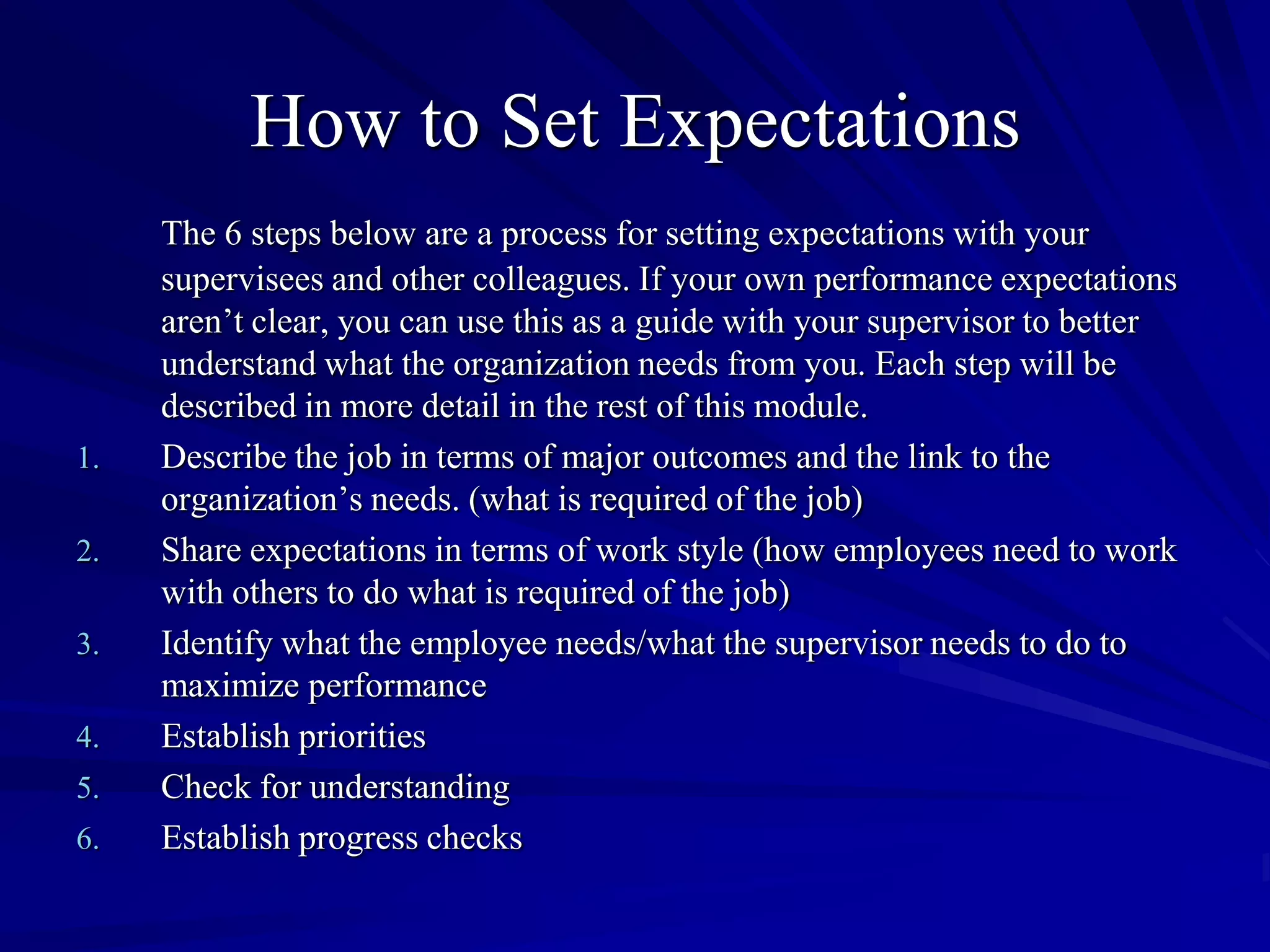 How to Set Expectations

The 6 steps below are a process for setting expectations with your supervisees and other colleagues. If your own performance expectations aren’t clear, you can use this as a guide with your supervisor to better understand what the organization needs from you. Each step will be described in more detail in the rest of this module.

1. Describe the job in terms of major outcomes and the link to the organization’s needs. (what is required of the job)
2. Share expectations in terms of work style (how employees need to work with others to do what is required of the job)
3. Identify what the employee needs/what the supervisor needs to do to maximize performance
4. Establish priorities
5. Check for understanding
6. Establish progress checks